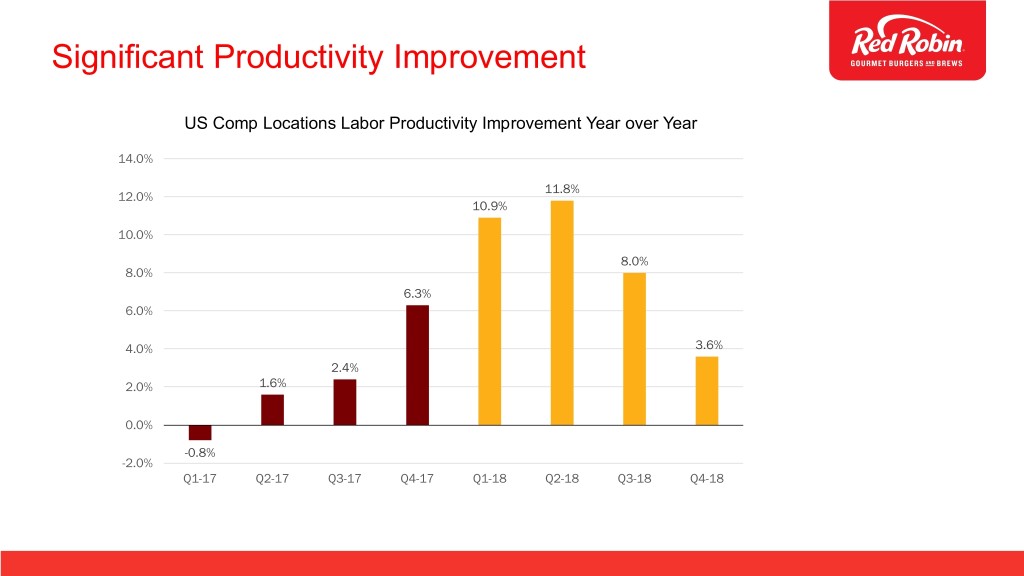 Significant Productivity Improvement

Red Robin
GOURMET BURGERS AND BREWS

US Comp Locations Labor Productivity Improvement Year over Year

14.0%
12.0%
10.0%
8.0%
6.0%
4.0%
2.0%
0.0%
-2.0%

-0.8%
1.6%
2.4%
6.3%
10.9%
11.8%
8.0%
3.6%

Q1-17
Q2-17
Q3-17
Q4-17
Q1-18
Q2-18
Q3-18
Q4-18